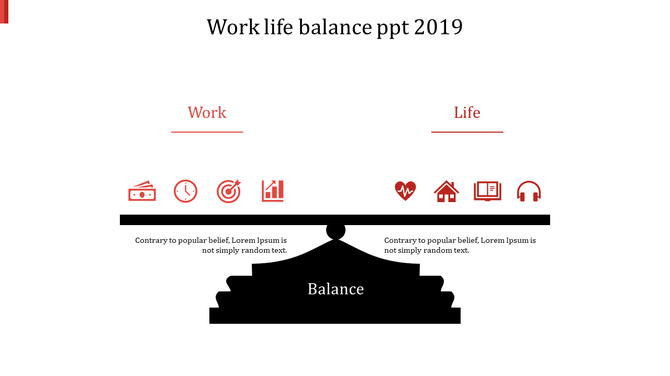 Work life balance ppt 2019

Work

Life

Contrary to popular belief, Lorem Ipsum is not simply random text.

Contrary to popular belief, Lorem Ipsum is not simply random text.

Balance